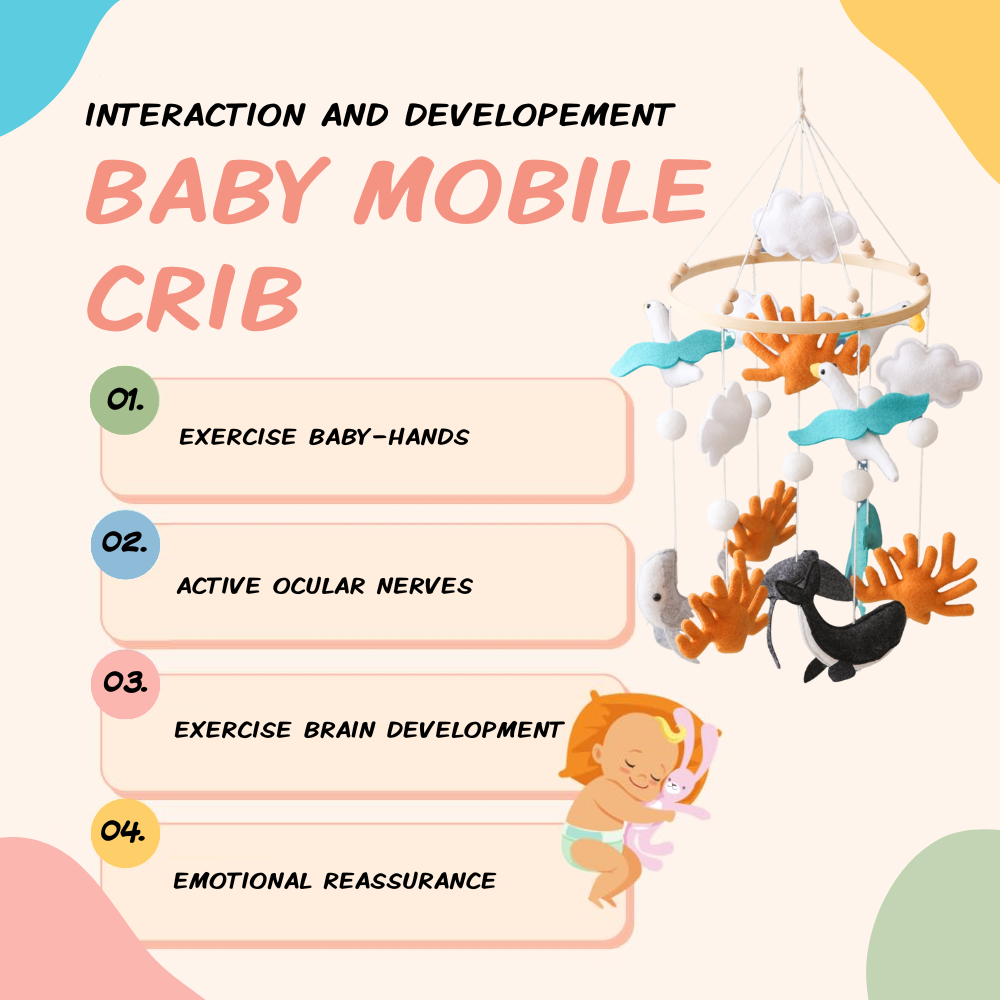 INTERACTION AND DEVELOPEMENT

BABY MOBILE CRIB

01.

EXERCISE BABY-HANDS

02.

ACTIVE OCULAR NERVES

03.

EXERCISE BRAIN DEVELOPMENT

04.

EMOTIONAL REASSURANCE